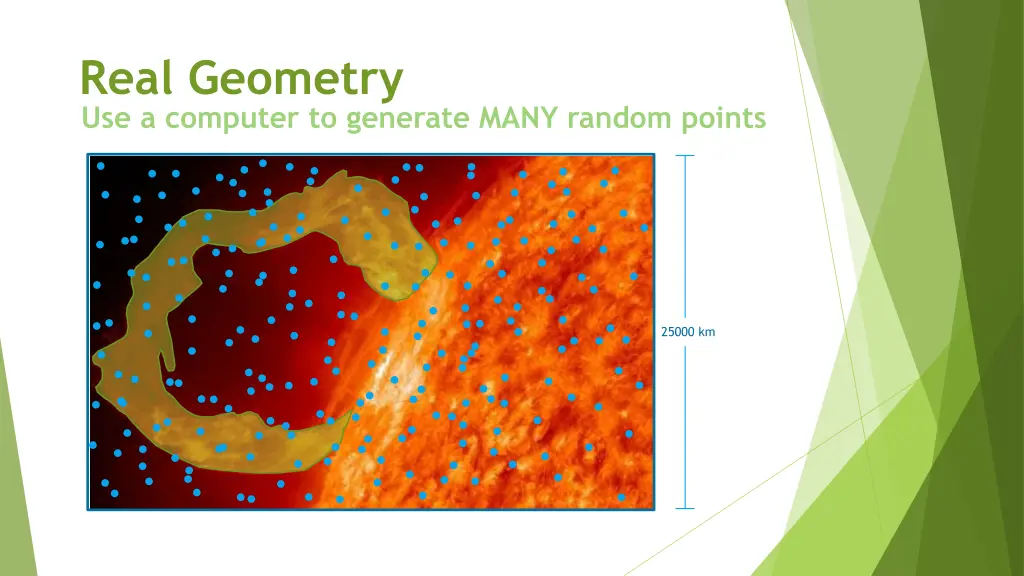 Real Geometry

Use a computer to generate MANY random points

25000 km